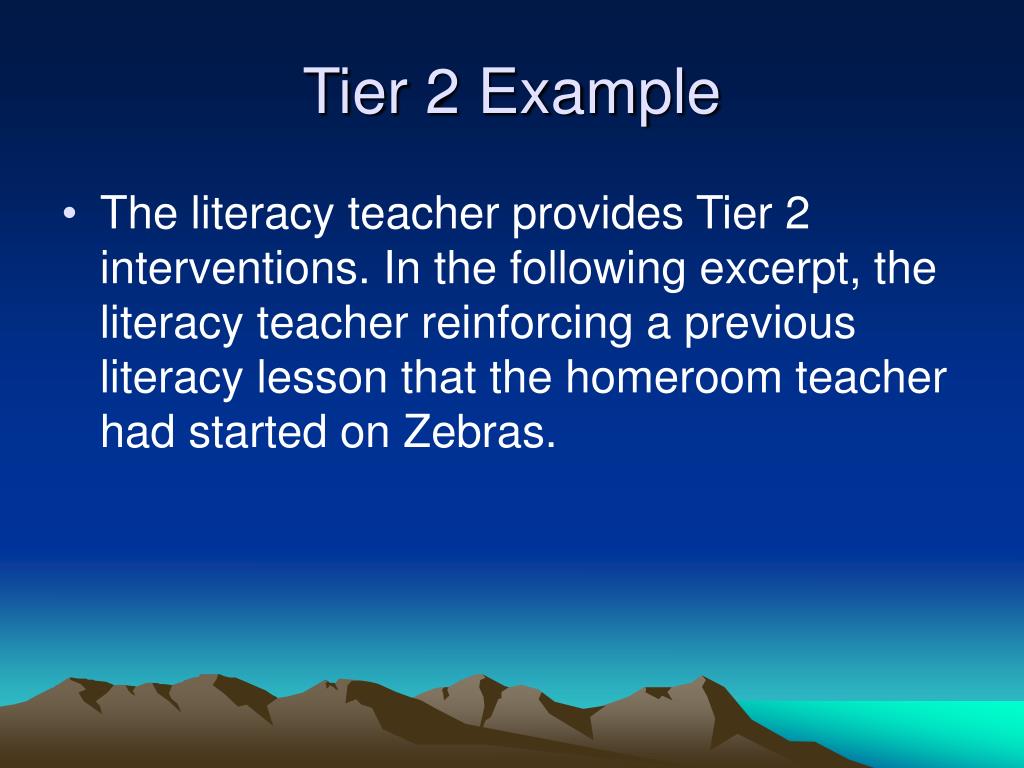 Tier 2 Example

• The literacy teacher provides Tier 2 interventions. In the following excerpt, the literacy teacher reinforcing a previous literacy lesson that the homeroom teacher had started on Zebras.